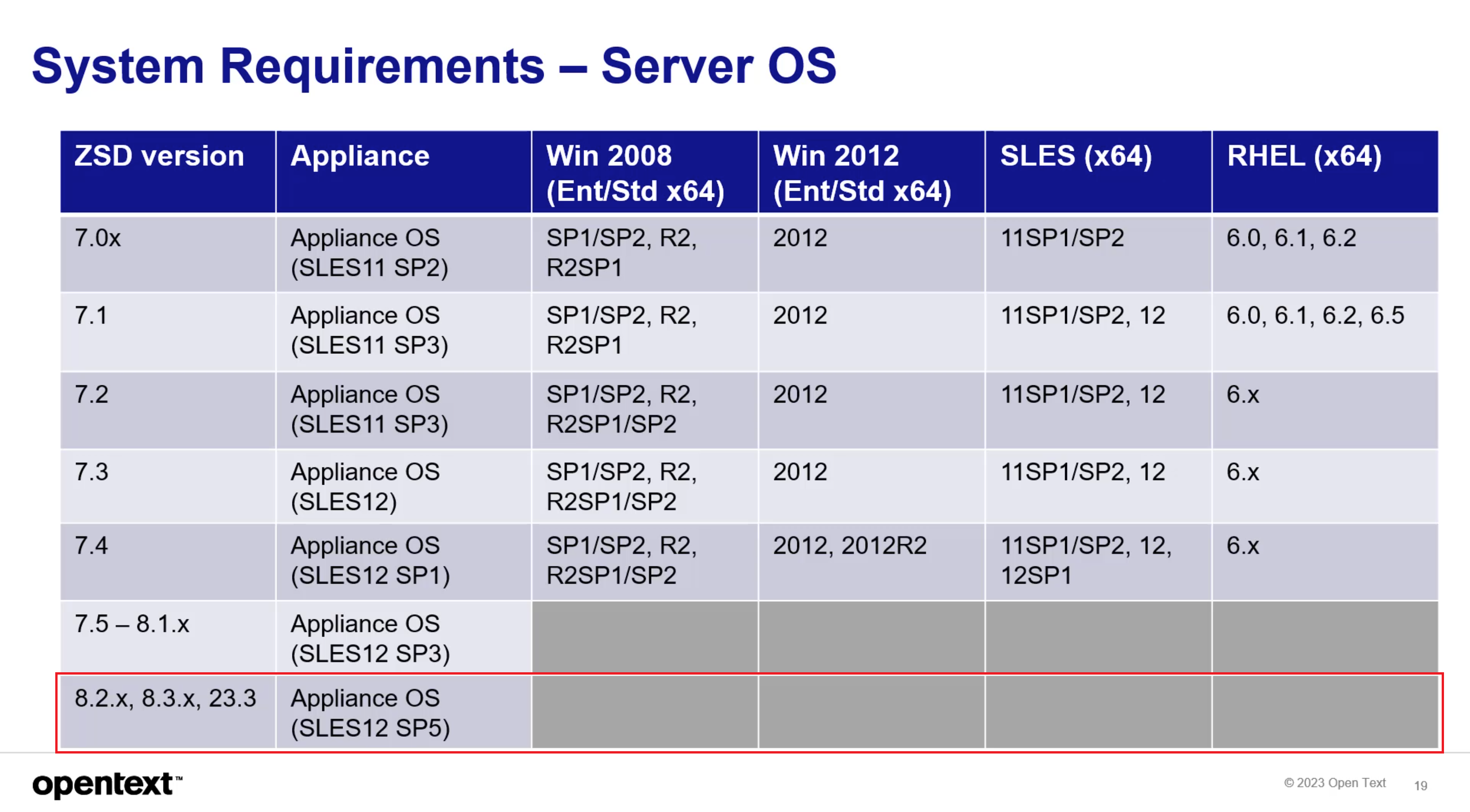 System Requirements – Server OS

| ZSD version | Appliance | Win 2008 (Ent/Std x64) | Win 2012 (Ent/Std x64) | SLES (x64) | RHEL (x64) |
|---|---|---|---|---|---|
| 7.0x | Appliance OS (SLES11 SP2) | SP1/SP2, R2, R2SP1 | 2012 | 11SP1/SP2 | 6.0, 6.1, 6.2 |
| 7.1 | Appliance OS (SLES11 SP3) | SP1/SP2, R2, R2SP1 | 2012 | 11SP1/SP2, 12 | 6.0, 6.1, 6.2, 6.5 |
| 7.2 | Appliance OS (SLES11 SP3) | SP1/SP2, R2, R2SP1/SP2 | 2012 | 11SP1/SP2, 12 | 6.x |
| 7.3 | Appliance OS (SLES12) | SP1/SP2, R2, R2SP1/SP2 | 2012 | 11SP1/SP2, 12 | 6.x |
| 7.4 | Appliance OS (SLES12 SP1) | SP1/SP2, R2, R2SP1/SP2 | 2012, 2012R2 | 11SP1/SP2, 12, 12SP1 | 6.x |
| 7.5 – 8.1.x | Appliance OS (SLES12 SP3) | | | | |
| 8.2.x, 8.3.x, 23.3 | Appliance OS (SLES12 SP5) | | | | |

opentext™

© 2023 Open Text 19